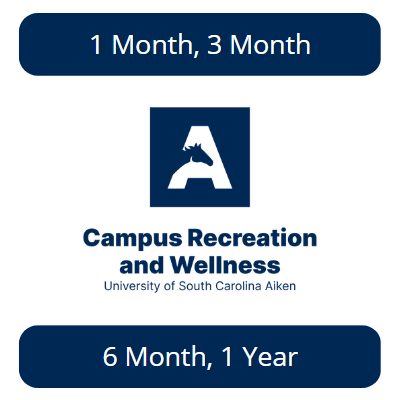 1 Month, 3 Month

A

Campus Recreation and Wellness
University of South Carolina Aiken

6 Month, 1 Year